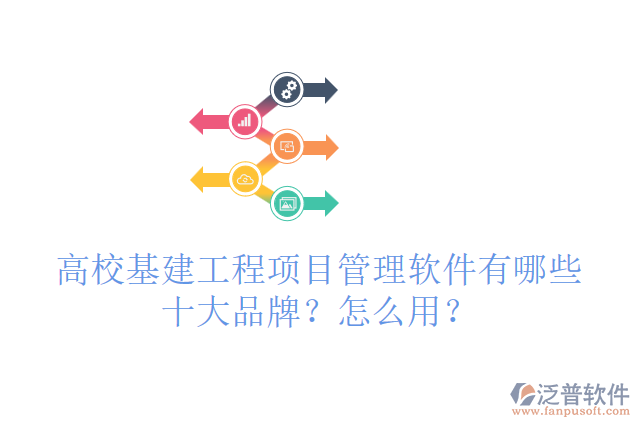 高校基建工程项目管理软件有哪些十大品牌？怎么用？

泛普软件
www.fanpusoft.com